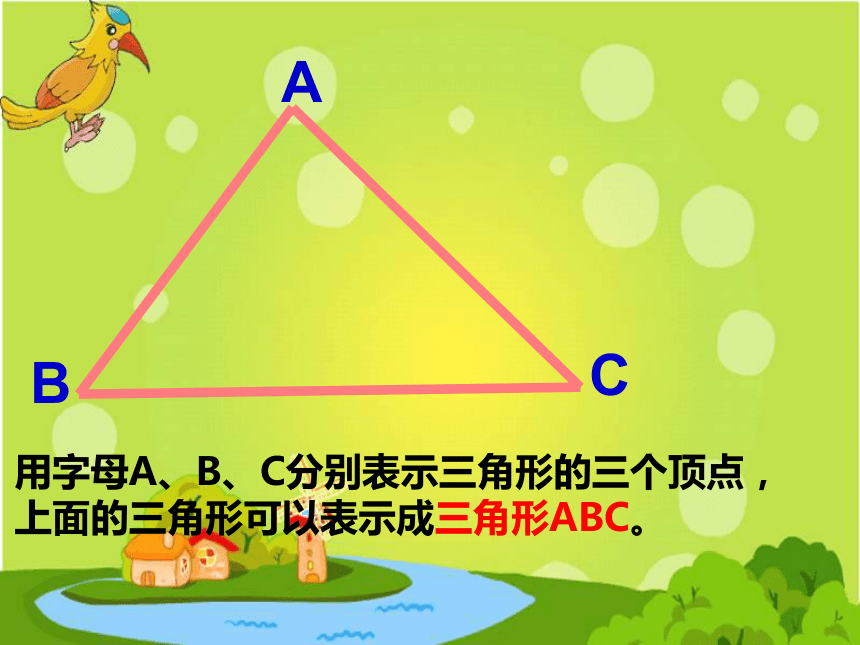 A

B

C

用字母A、B、C分别表示三角形的三个顶点，上面的三角形可以表示成三角形ABC。